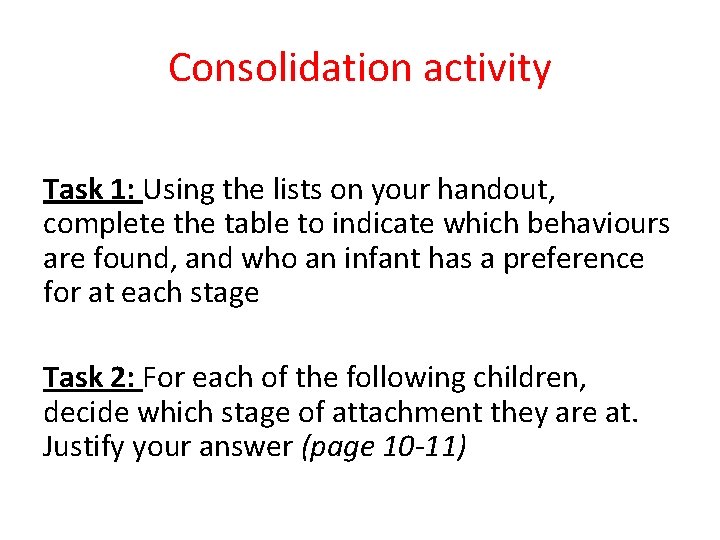 Consolidation activity

Task 1: Using the lists on your handout, complete the table to indicate which behaviours are found, and who an infant has a preference for at each stage

Task 2: For each of the following children, decide which stage of attachment they are at. Justify your answer (page 10-11)